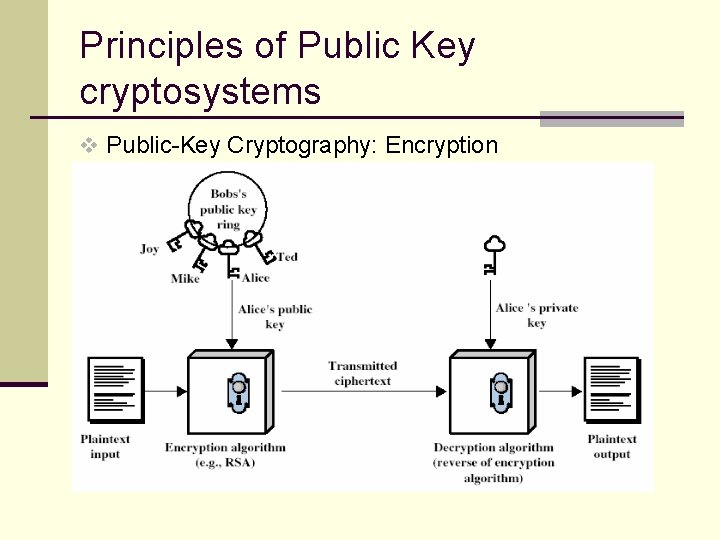 Principles of Public Key cryptosystems

❖ Public-Key Cryptography: Encryption

Bobs's public key ring

Joy

Mike

Alice

Ted

Alice's public key

Alice 's private key

Transmitted ciphertext

Plaintext input

Encryption algorithm (e.g., RSA)

Decryption algorithm (reverse of encryption algorithm)

Plaintext output